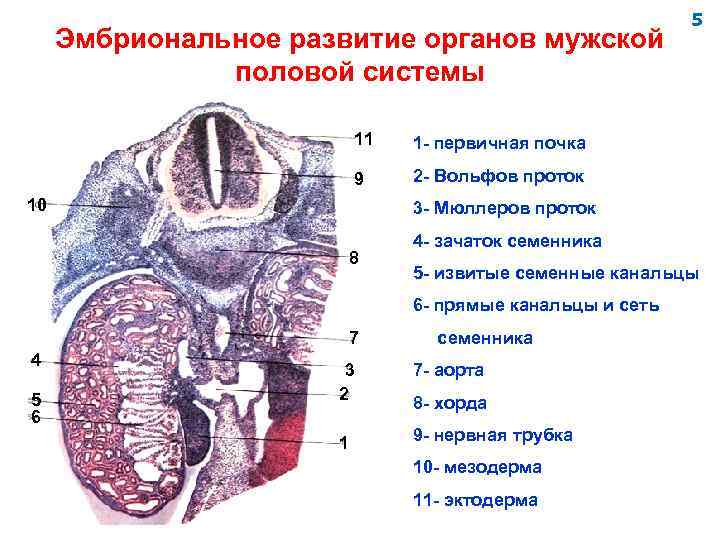 5

Эмбриональное развитие органов мужской половой системы

11
9
10
8
7
4
3
2
5
6
1

1- первичная почка
2- Вольфов проток
3- Мюллеров проток
4- зачаток семенника
5- извитые семенные канальцы
6- прямые канальцы и сеть семенника
7- аорта
8- хорда
9- нервная трубка
10- мезодерма
11- эктодерма